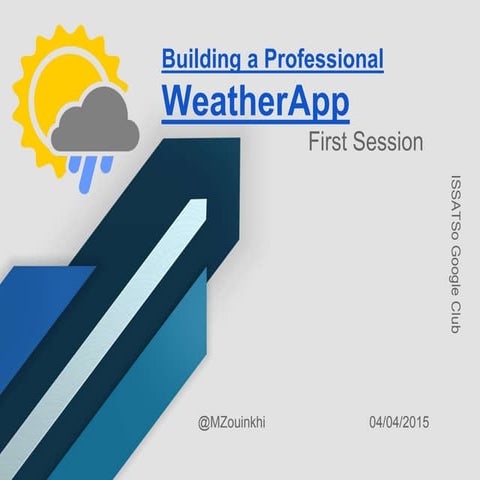 Building a Professional
WeatherApp
First Session

ISSATSo Google Club

@MZouinkhi

04/04/2015